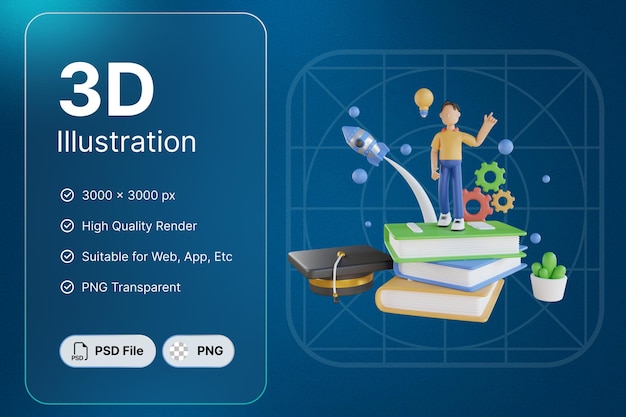 3D
Illustration

3000 × 3000 px
High Quality Render
Suitable for Web, App, Etc
PNG Transparent

PSD PSD File
PNG